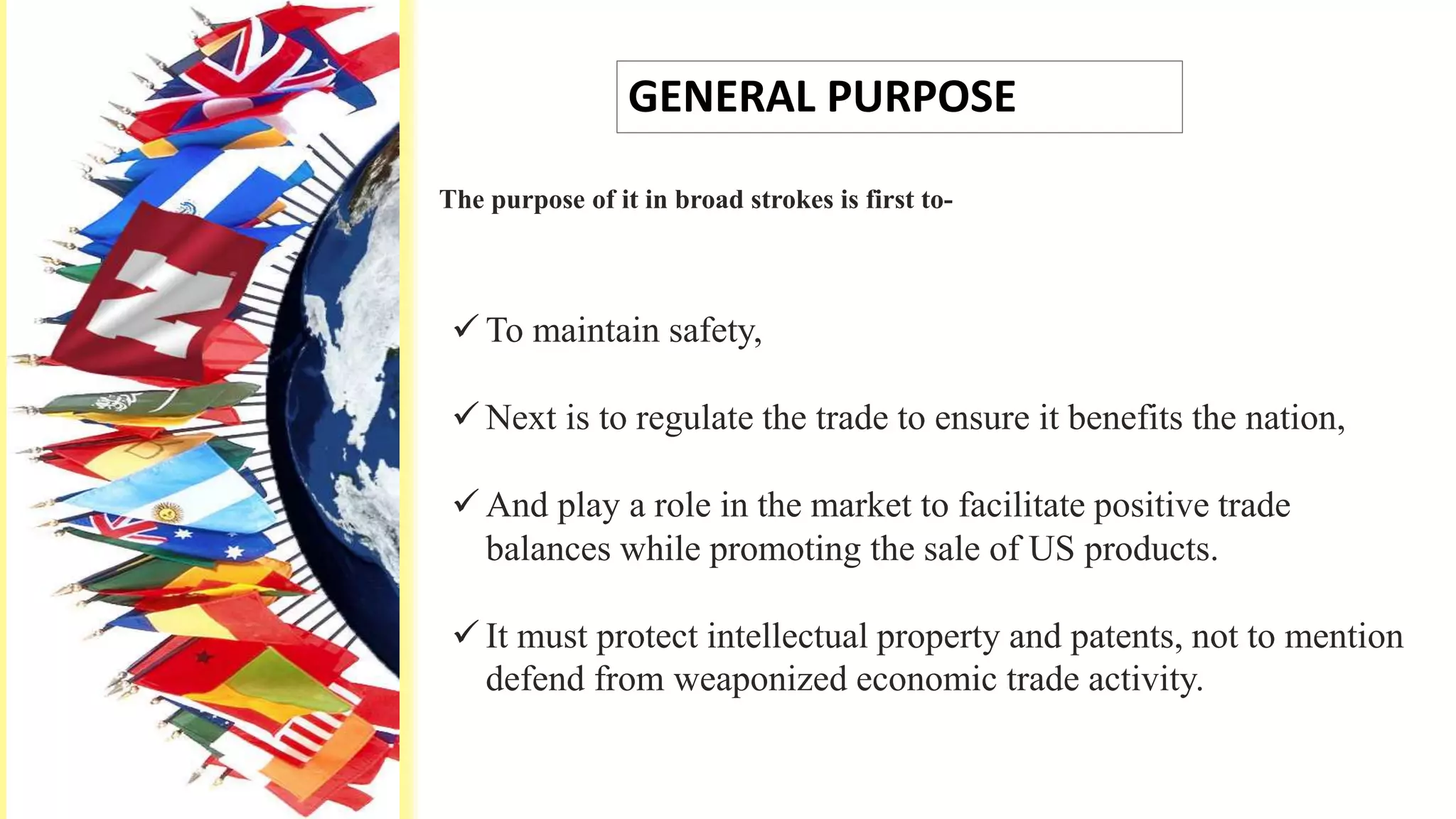 GENERAL PURPOSE

The purpose of it in broad strokes is first to-

✓ To maintain safety,

✓ Next is to regulate the trade to ensure it benefits the nation,

✓ And play a role in the market to facilitate positive trade balances while promoting the sale of US products.

✓ It must protect intellectual property and patents, not to mention defend from weaponized economic trade activity.